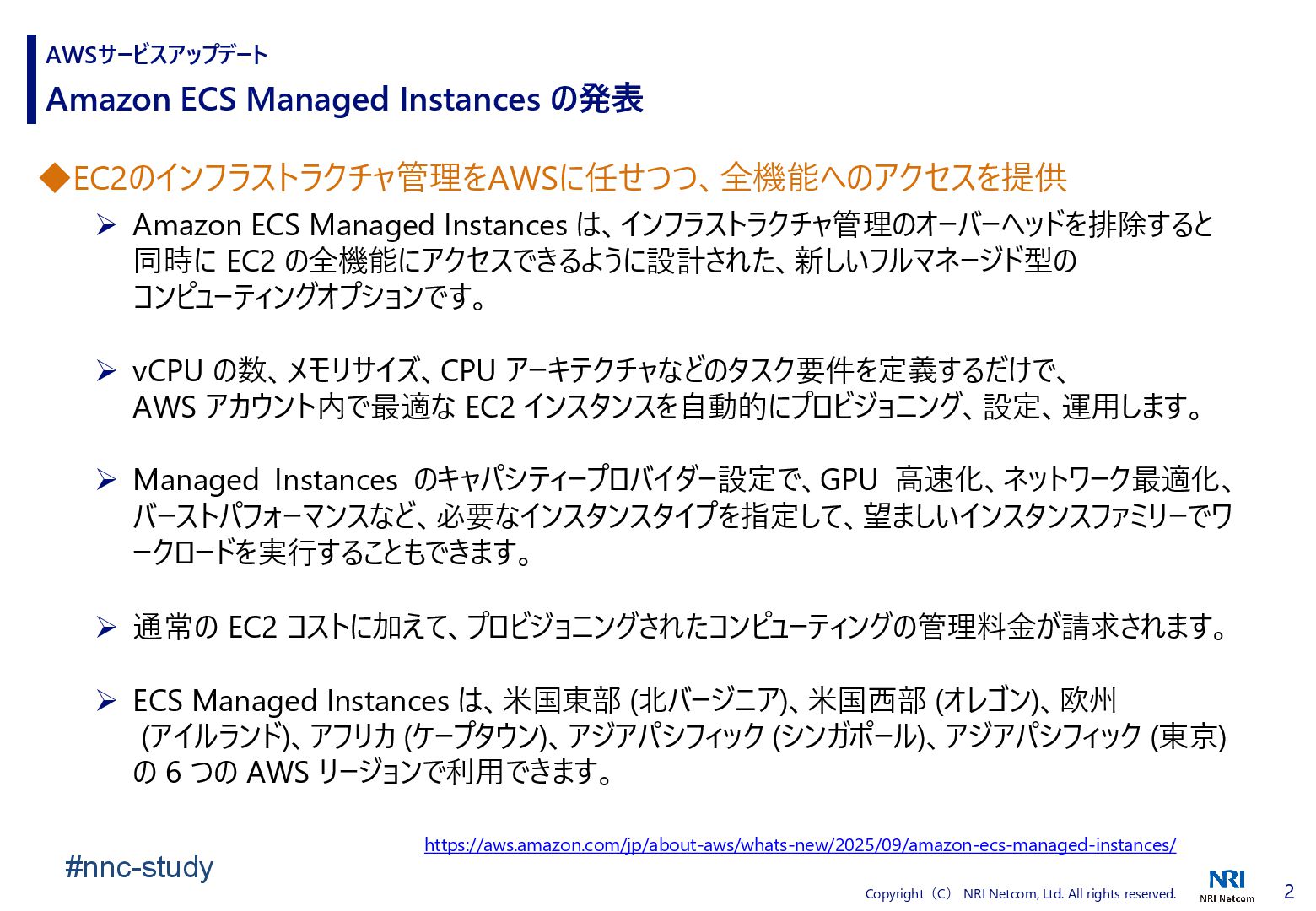 AWSサービスアップデート
Amazon ECS Managed Instances の発表

◆EC2のインフラストラクチャ管理をAWSに任せつつ、全機能へのアクセスを提供

➢ Amazon ECS Managed Instances は、インフラストラクチャ管理のオーバーヘッドを排除すると同時に EC2 の全機能にアクセスできるように設計された、新しいフルマネージド型のコンピューティングオプションです。

➢ vCPU の数、メモリサイズ、CPU アーキテクチャなどのタスク要件を定義するだけで、AWS アカウント内で最適な EC2 インスタンスを自動的にプロビジョニング、設定、運用します。

➢ Managed Instances のキャパシティープロバイダー設定で、GPU 高速化、ネットワーク最適化、バーストパフォーマンスなど、必要なインスタンスタイプを指定して、望ましいインスタンスファミリーでワークロードを実行することもできます。

➢ 通常の EC2 コストに加えて、プロビジョニングされたコンピューティングの管理料金が請求されます。

➢ ECS Managed Instances は、米国東部 (北バージニア)、米国西部 (オレゴン)、欧州 (アイルランド)、アフリカ (ケープタウン)、アジアパシフィック (シンガポール)、アジアパシフィック (東京) の 6 つの AWS リージョンで利用できます。

https://aws.amazon.com/jp/about-aws/whats-new/2025/09/amazon-ecs-managed-instances/

#nnc-study

Copyright（C） NRI Netcom, Ltd. All rights reserved.

NRI
NRI Netcom

2